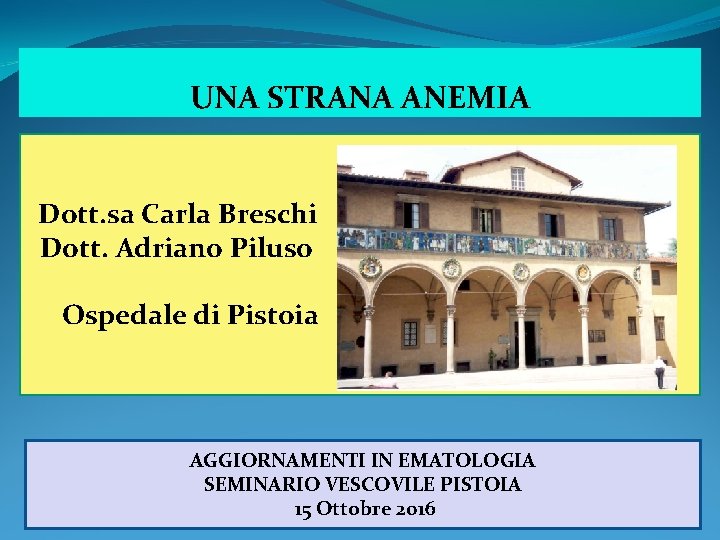 UNA STRANA ANEMIA

Dott.sa Carla Breschi
Dott. Adriano Piluso

Ospedale di Pistoia

AGGIORNAMENTI IN EMATOLOGIA
SEMINARIO VESCOVILE PISTOIA
15 Ottobre 2016